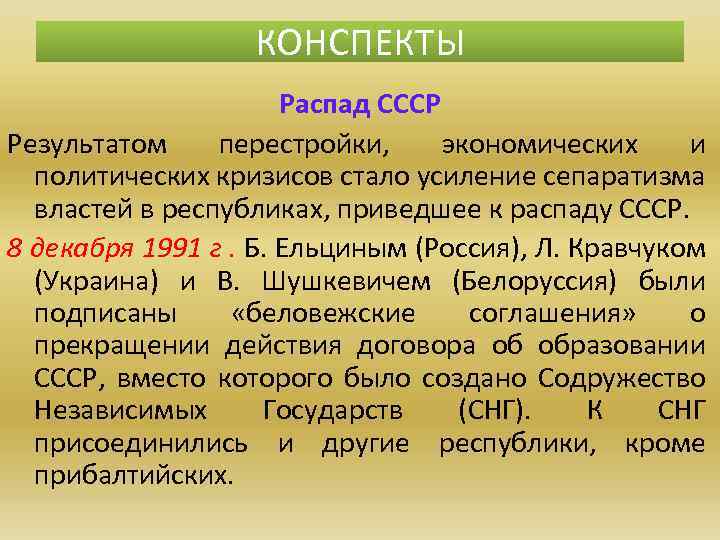 КОНСПЕКТЫ

Распад СССР

Результатом перестройки, экономических и политических кризисов стало усиление сепаратизма властей в республиках, приведшее к распаду СССР.

8 декабря 1991 г . Б. Ельциным (Россия), Л. Кравчуком (Украина) и В. Шушкевичем (Белоруссия) были подписаны «беловежские соглашения» о прекращении действия договора об образовании СССР, вместо которого было создано Содружество Независимых Государств (СНГ). К СНГ присоединились и другие республики, кроме прибалтийских.